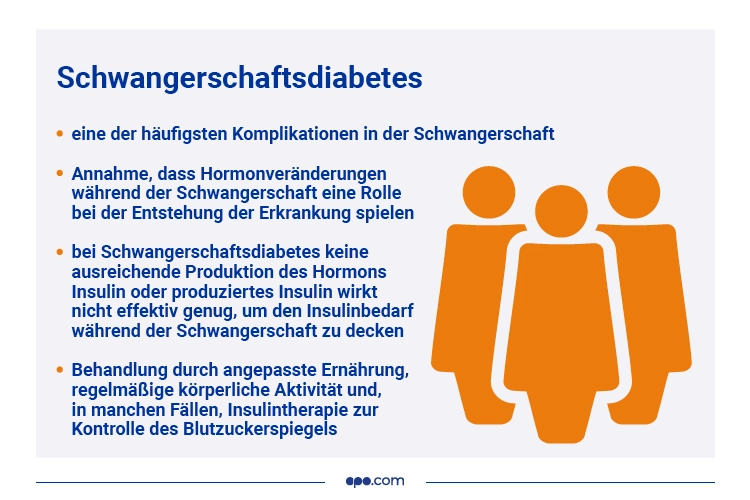 Schwangerschaftsdiabetes

• eine der häufigsten Komplikationen in der Schwangerschaft

• Annahme, dass Hormonveränderungen während der Schwangerschaft eine Rolle bei der Entstehung der Erkrankung spielen

• bei Schwangerschaftsdiabetes keine ausreichende Produktion des Hormons Insulin oder produziertes Insulin wirkt nicht effektiv genug, um den Insulinbedarf während der Schwangerschaft zu decken

• Behandlung durch angepasste Ernährung, regelmäßige körperliche Aktivität und, in manchen Fällen, Insulintherapie zur Kontrolle des Blutzuckerspiegels

apo.com